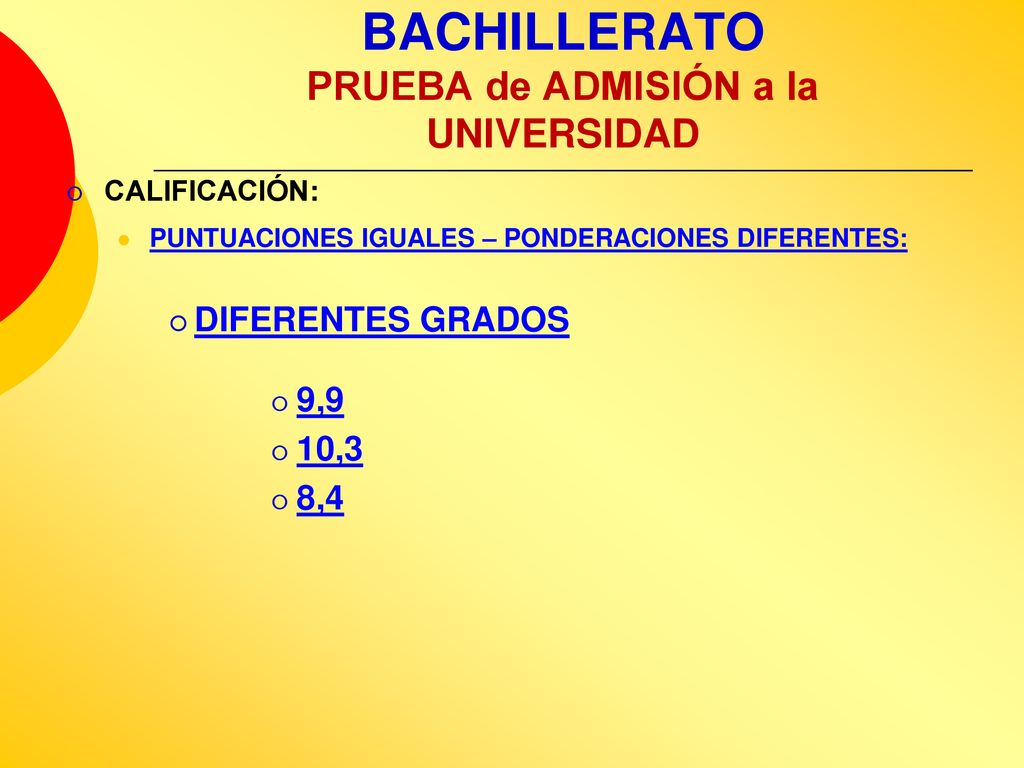 BACHILLERATO
PRUEBA de ADMISIÓN a la UNIVERSIDAD

CALIFICACIÓN:

PUNTUACIONES IGUALES – PONDERACIONES DIFERENTES:

DIFERENTES GRADOS

9,9

10,3

8,4